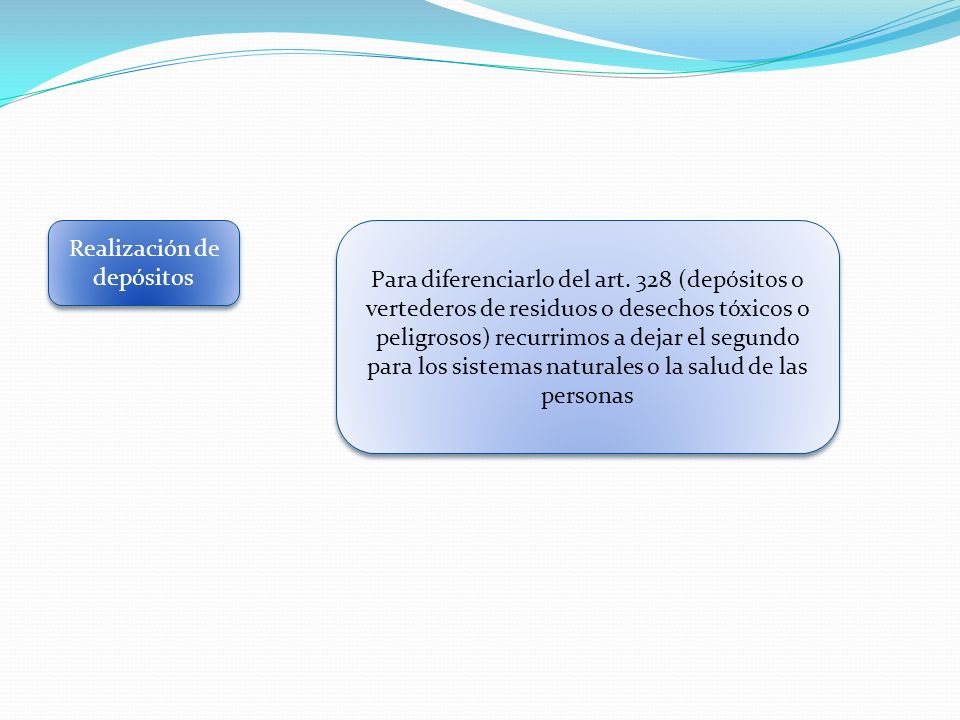 Realización de depósitos

Para diferenciarlo del art. 328 (depósitos o vertederos de residuos o desechos tóxicos o peligrosos) recurrimos a dejar el segundo para los sistemas naturales o la salud de las personas